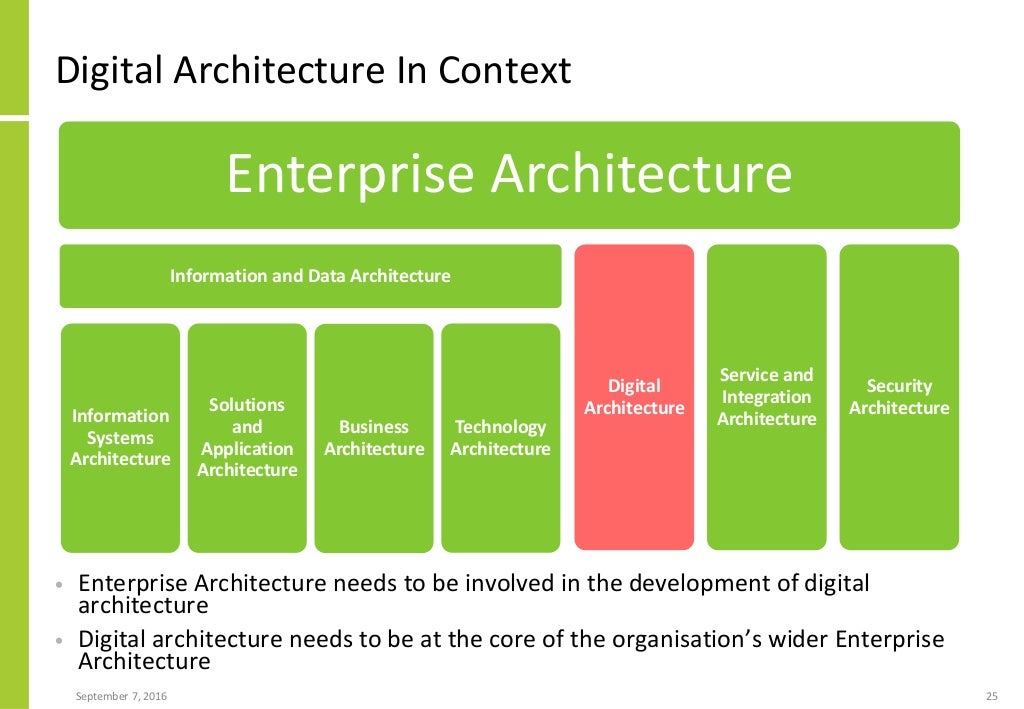 Digital Architecture In Context

Enterprise Architecture

Information and Data Architecture

Information Systems Architecture

Solutions and Application Architecture

Business Architecture

Technology Architecture

Digital Architecture

Service and Integration Architecture

Security Architecture

• Enterprise Architecture needs to be involved in the development of digital architecture
• Digital architecture needs to be at the core of the organisation's wider Enterprise Architecture

September 7, 2016

25